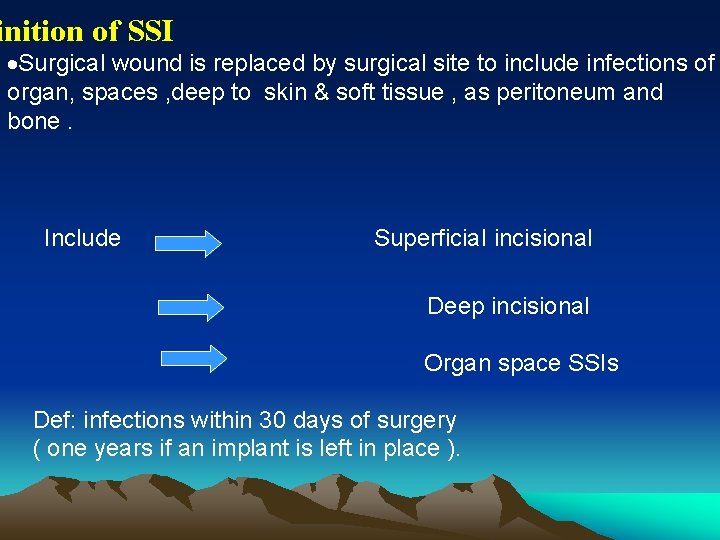 inition of SSI

•Surgical wound is replaced by surgical site to include infections of organ, spaces ,deep to skin & soft tissue , as peritoneum and bone .

Include

Superficial incisional

Deep incisional

Organ space SSIs

Def: infections within 30 days of surgery ( one years if an implant is left in place ).